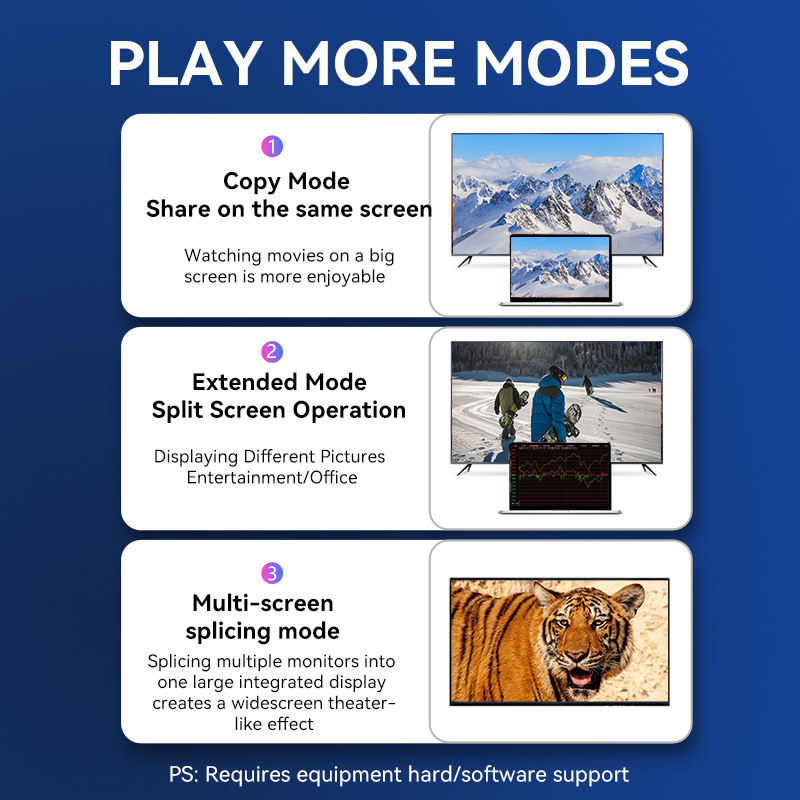 PLAY MORE MODES

1

Copy Mode
Share on the same screen

Watching movies on a big screen is more enjoyable

2

Extended Mode
Split Screen Operation

Displaying Different Pictures
Entertainment/Office

3

Multi-screen splicing mode

Splicing multiple monitors into one large integrated display creates a widescreen theater-like effect

PS: Requires equipment hard/software support